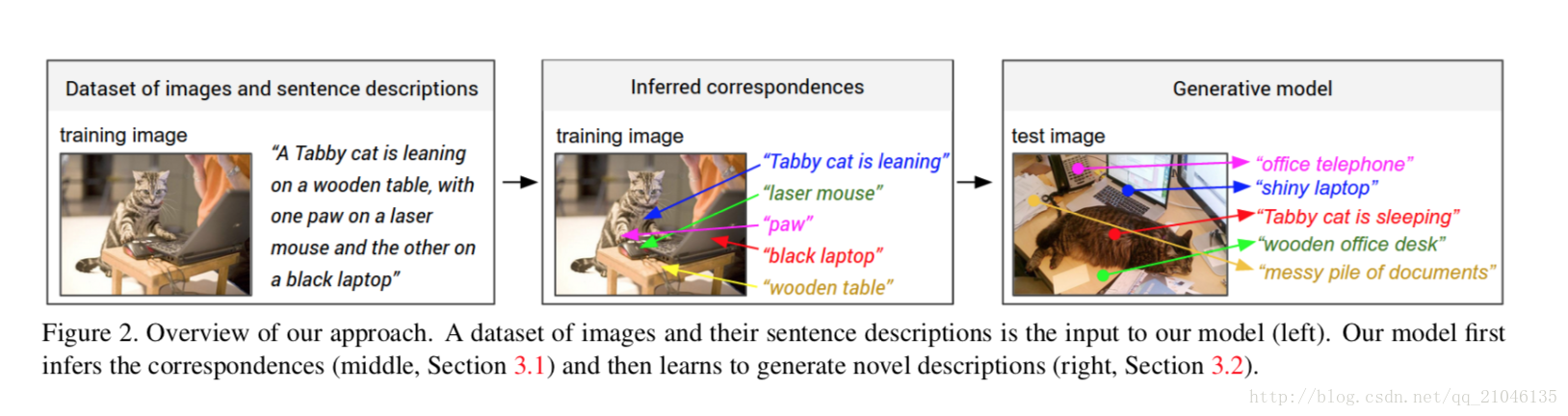 Dataset of images and sentence descriptions

training image

"A Tabby cat is leaning on a wooden table, with one paw on a laser mouse and the other on a black laptop"

Inferred correspondences

training image

"Tabby cat is leaning"
"laser mouse"
"paw"
"black laptop"
"wooden table"

Generative model

test image

"office telephone"
"shiny laptop"
"Tabby cat is sleeping"
"wooden office desk"
"messy pile of documents"

Figure 2. Overview of our approach. A dataset of images and their sentence descriptions is the input to our model (left). Our model first infers the correspondences (middle, Section 3.1) and then learns to generate novel descriptions (right, Section 3.2).

http://blog.csdn.net/qq_21046135